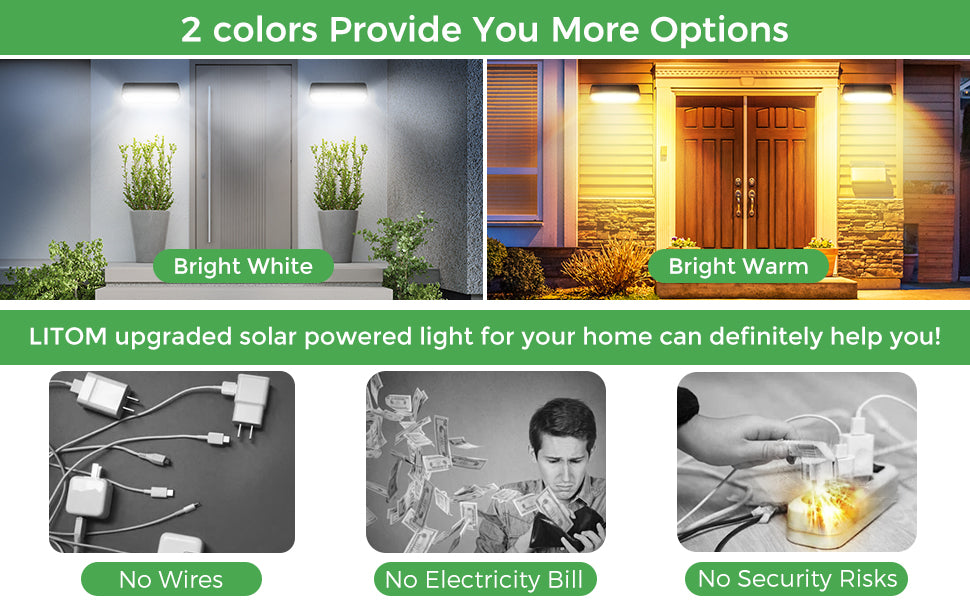 2 colors Provide You More Options

Bright White

Bright Warm

LITOM upgraded solar powered light for your home can definitely help you!

No Wires

No Electricity Bill

No Security Risks